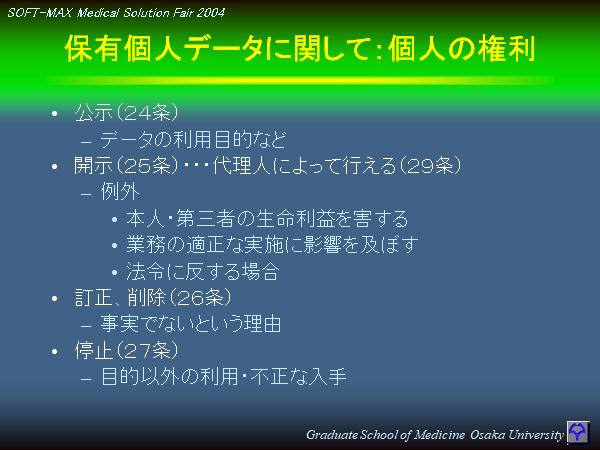 SOFT-MAX Medical Solution Fair 2004

保有個人データに関して：個人の権利

• 公示（24条）
 – データの利用目的など
• 開示（25条）・・・代理人によって行える（29条）
 – 例外
  • 本人・第三者の生命利益を害する
  • 業務の適正な実施に影響を及ぼす
  • 法令に反する場合
• 訂正、削除（26条）
 – 事実でないという理由
• 停止（27条）
 – 目的以外の利用・不正な入手

Graduate School of Medicine Osaka University